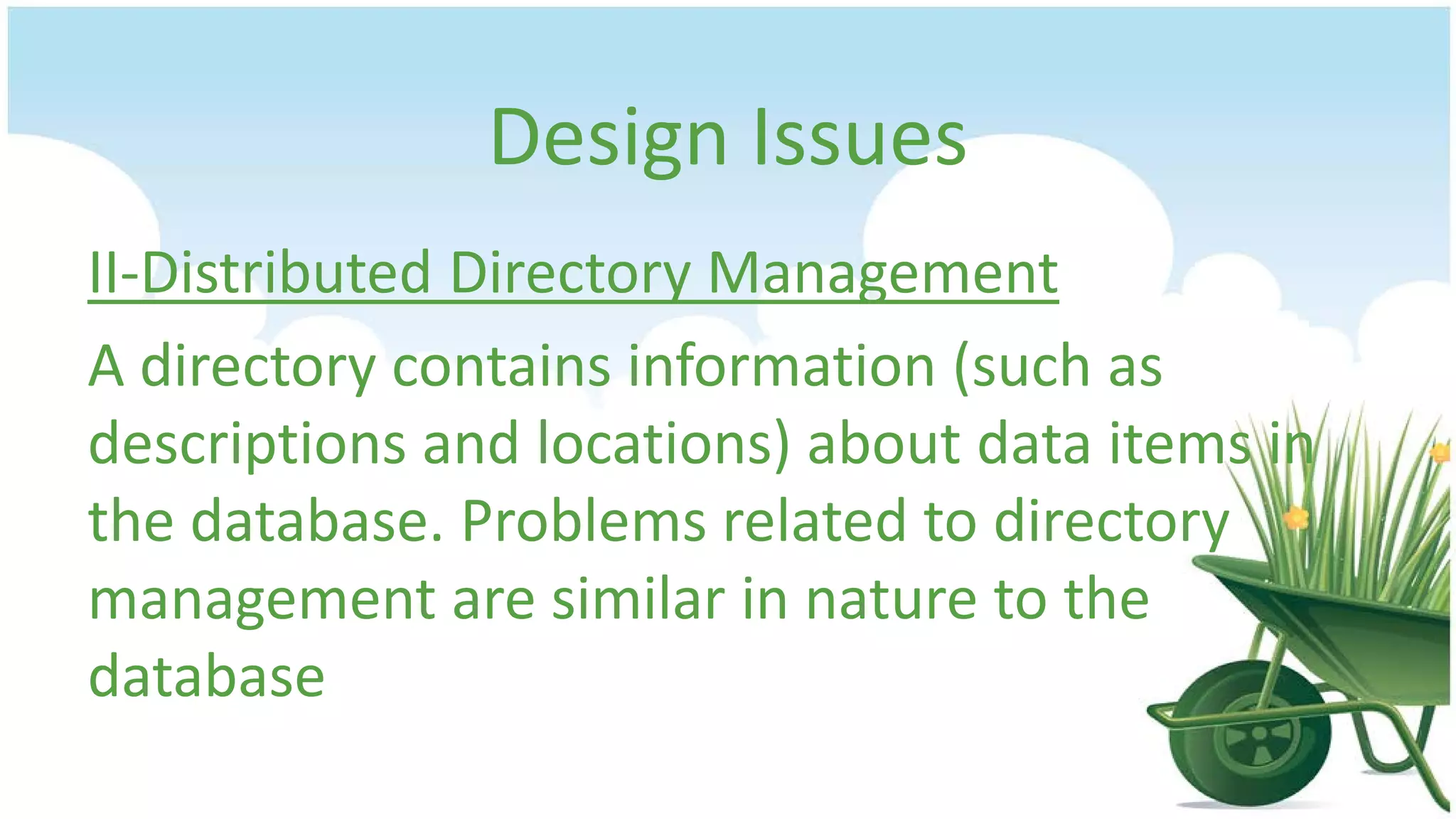 Design Issues

II-Distributed Directory Management

A directory contains information (such as descriptions and locations) about data items in the database. Problems related to directory management are similar in nature to the database